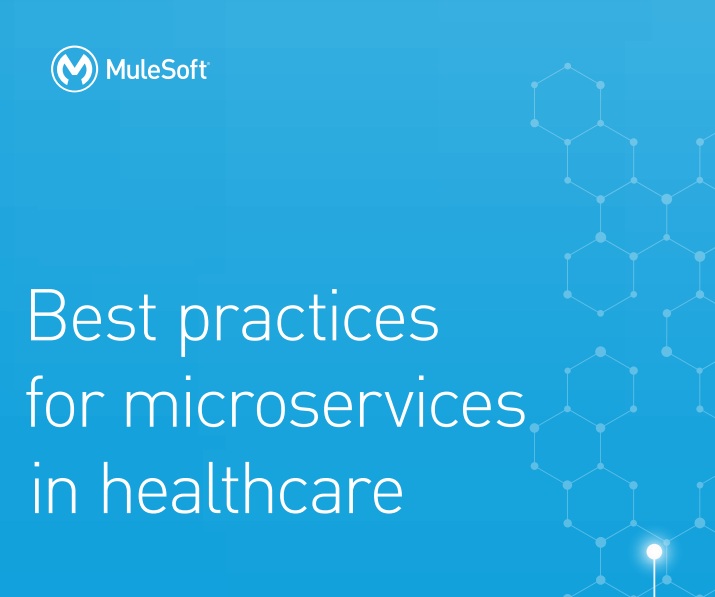 MuleSoft

Best practices for microservices in healthcare